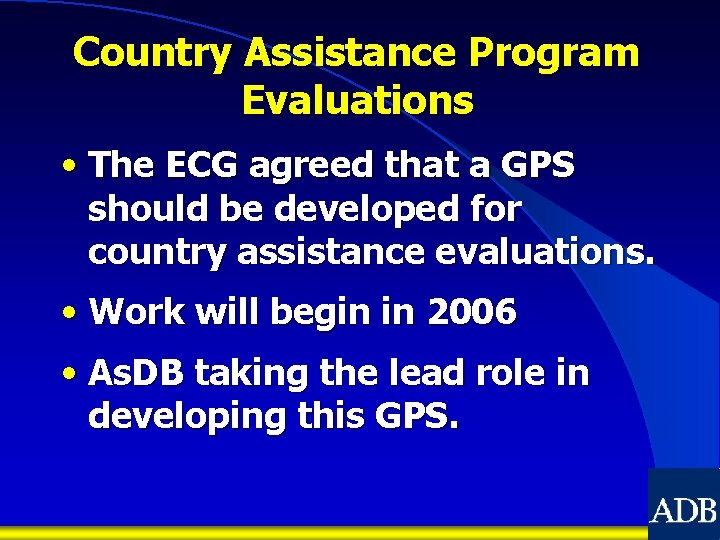 Country Assistance Program Evaluations

• The ECG agreed that a GPS should be developed for country assistance evaluations.

• Work will begin in 2006

• AsDB taking the lead role in developing this GPS.

ADB